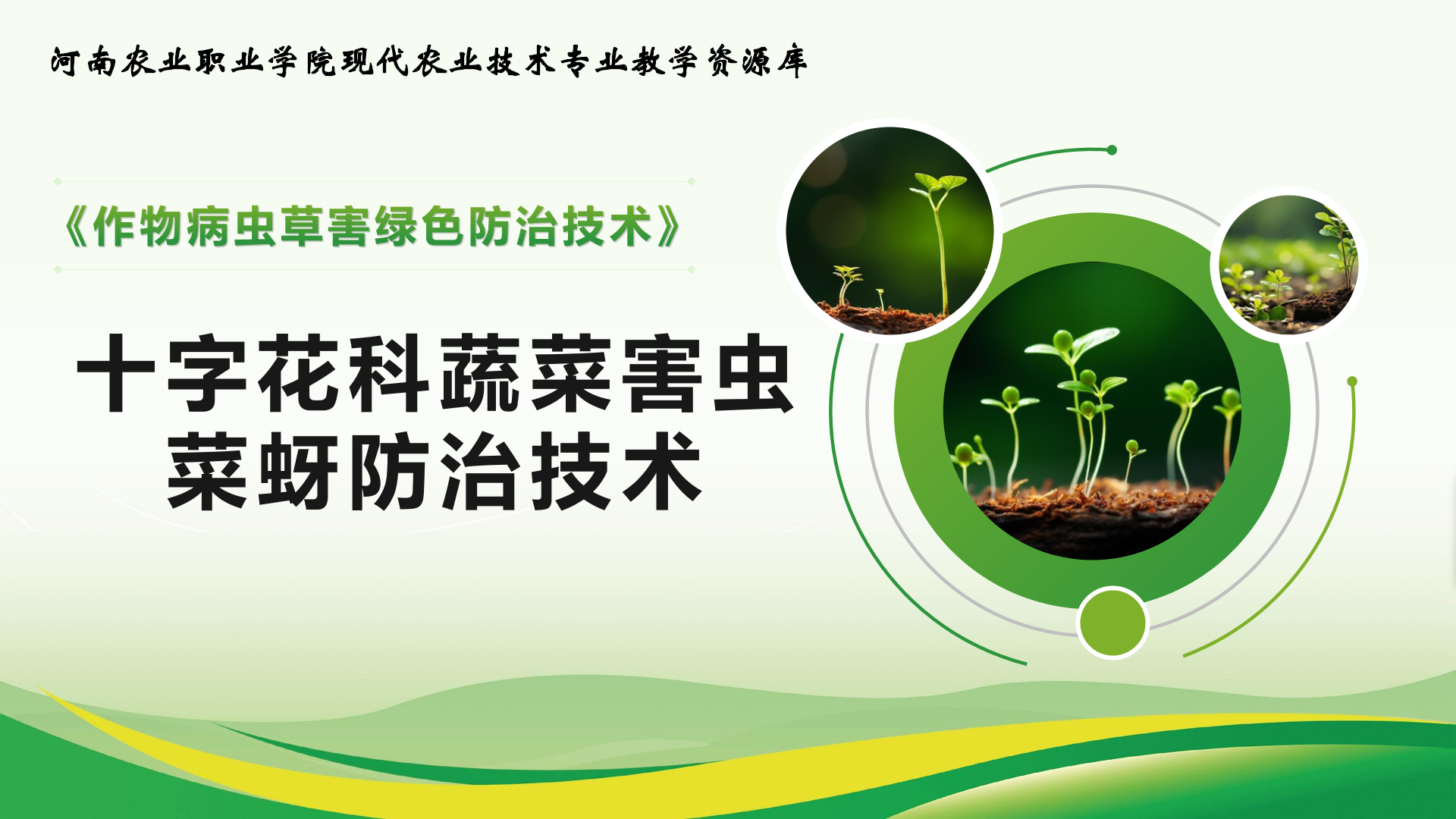 河南农业职业学院现代农业技术专业教学资源库

《作物病虫草害绿色防治技术》

十字花科蔬菜害虫
菜蚜防治技术